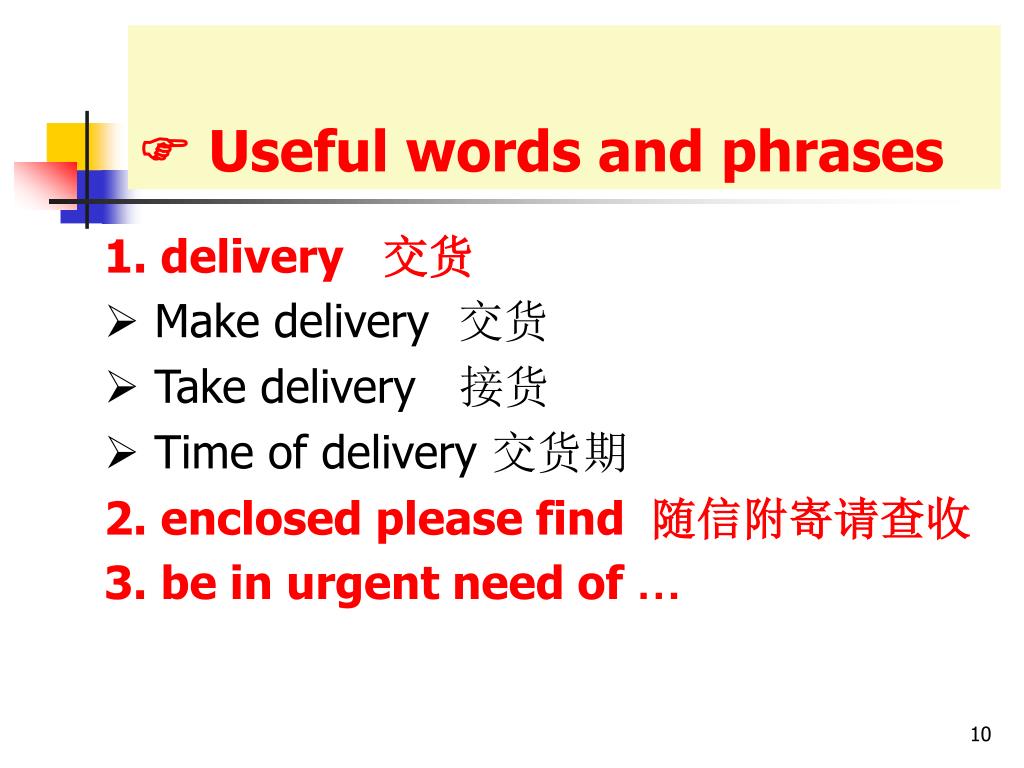 ☞ Useful words and phrases

1. delivery 交货
➢ Make delivery 交货
➢ Take delivery 接货
➢ Time of delivery 交货期
2. enclosed please find 随信附寄请查收
3. be in urgent need of …

10